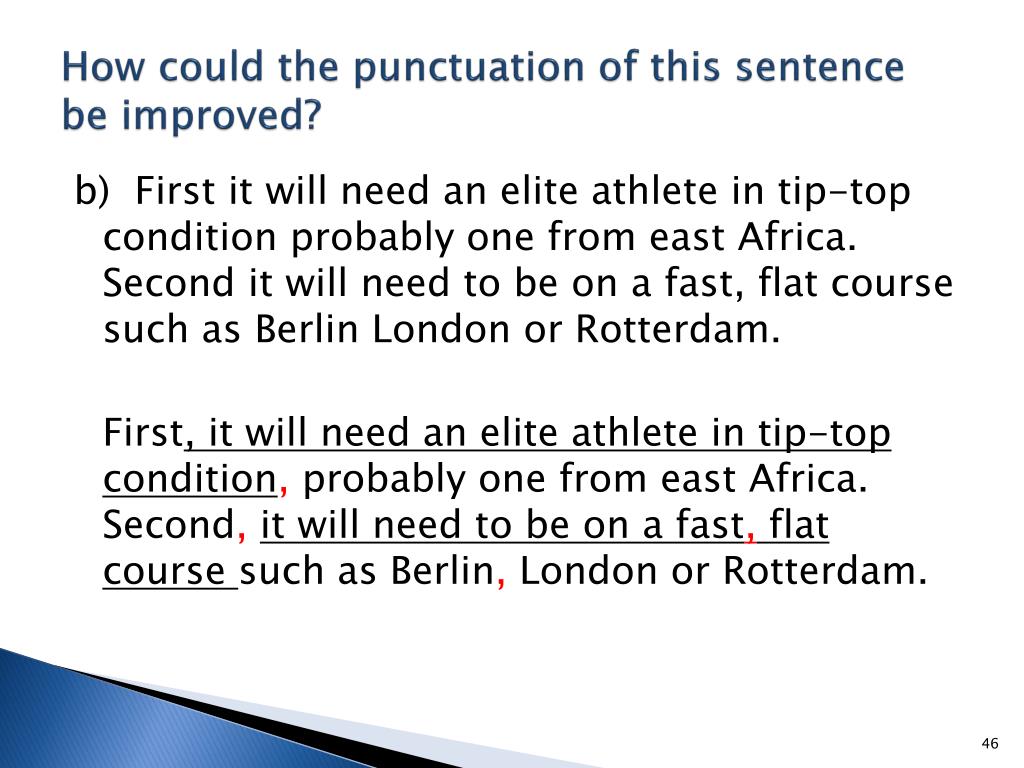 How could the punctuation of this sentence be improved?

b) First it will need an elite athlete in tip-top condition probably one from east Africa. Second it will need to be on a fast, flat course such as Berlin London or Rotterdam.

First, it will need an elite athlete in tip-top condition, probably one from east Africa. Second, it will need to be on a fast, flat course such as Berlin, London or Rotterdam.

46